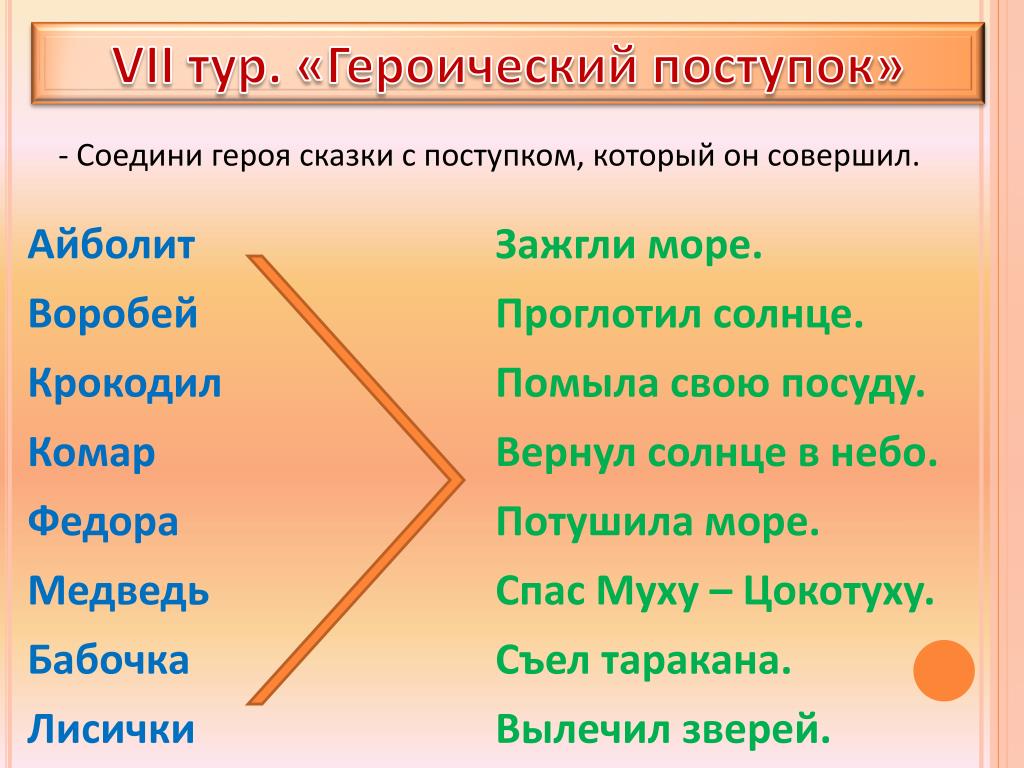 VII тур. «Героический поступок»

- Соедини героя сказки с поступком, который он совершил.

Айболит
Воробей
Крокодил
Комар
Федора
Медведь
Бабочка
Лисички

Зажгли море.
Проглотил солнце.
Помыла свою посуду.
Вернул солнце в небо.
Потушила море.
Спас Муху – Цокотуху.
Съел таракана.
Вылечил зверей.